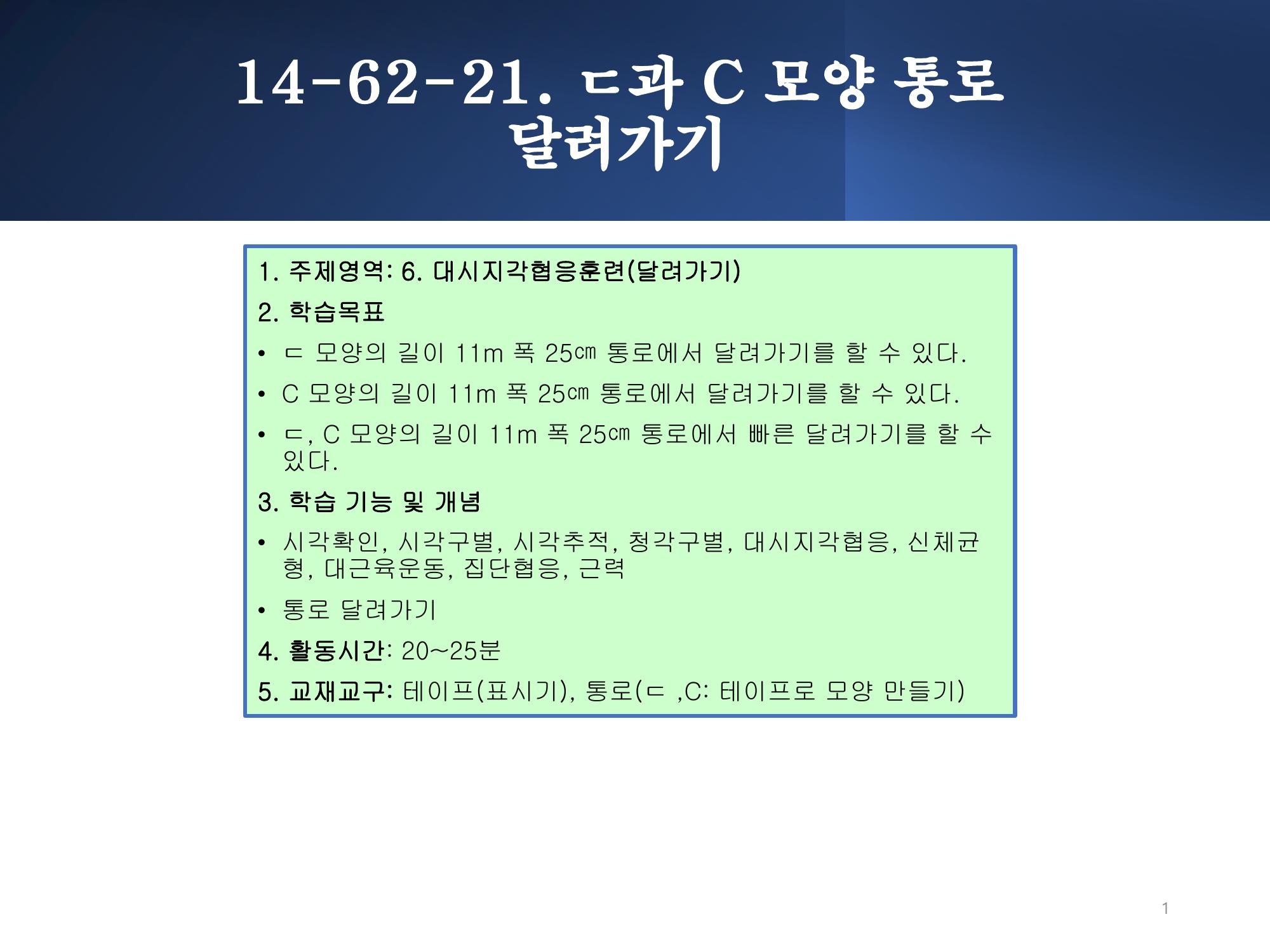 14-62-21. ㄷ과 C 모양 통로 달려가기

1. 주제영역: 6. 대시지각협응훈련(달려가기)

2. 학습목표

• ㄷ 모양의 길이 11m 폭 25㎝ 통로에서 달려가기를 할 수 있다.

• C 모양의 길이 11m 폭 25㎝ 통로에서 달려가기를 할 수 있다.

• ㄷ, C 모양의 길이 11m 폭 25㎝ 통로에서 빠른 달려가기를 할 수 있다.

3. 학습 기능 및 개념

• 시각확인, 시각구별, 시각추적, 청각구별, 대시지각협응, 신체균형, 대근육운동, 집단협응, 근력

• 통로 달려가기

4. 활동시간: 20~25분

5. 교재교구: 테이프(표시기), 통로(ㄷ ,C: 테이프로 모양 만들기)

1